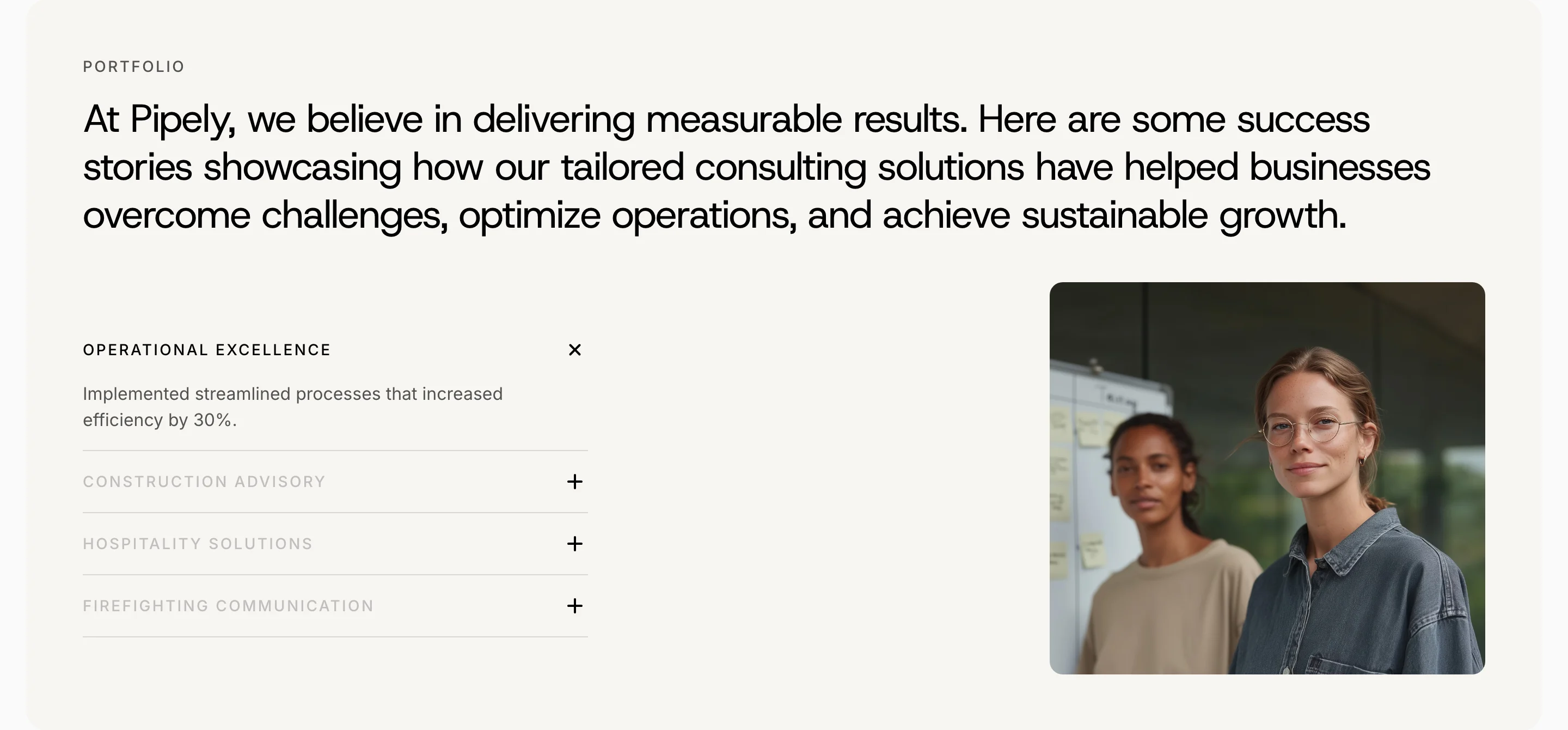 PORTFOLIO

At Pipely, we believe in delivering measurable results. Here are some success stories showcasing how our tailored consulting solutions have helped businesses overcome challenges, optimize operations, and achieve sustainable growth.

OPERATIONAL EXCELLENCE ×

Implemented streamlined processes that increased efficiency by 30%.

CONSTRUCTION ADVISORY +

HOSPITALITY SOLUTIONS +

FIREFIGHTING COMMUNICATION +